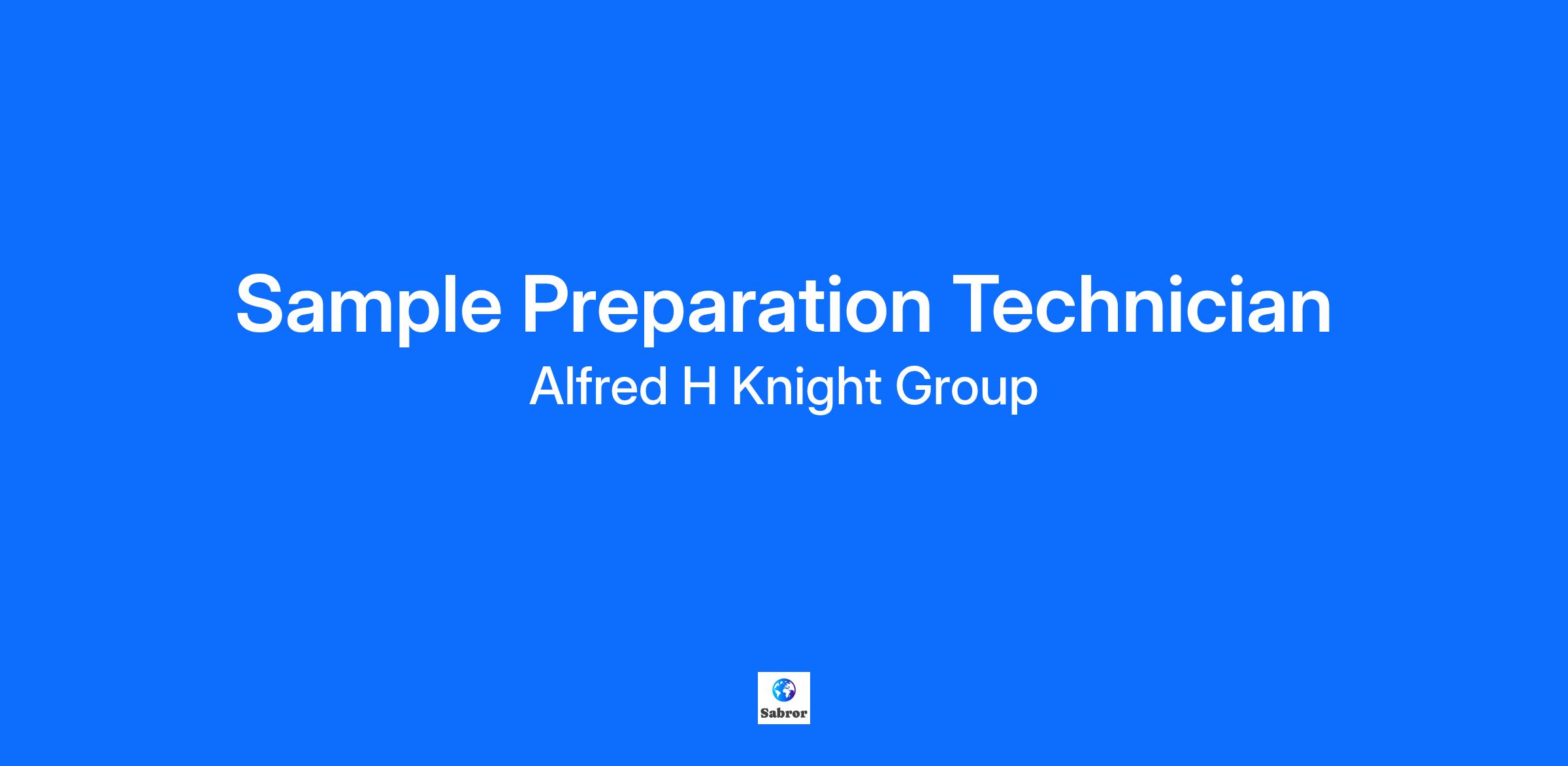 Sample Preparation Technician

Alfred H Knight Group

Sabror